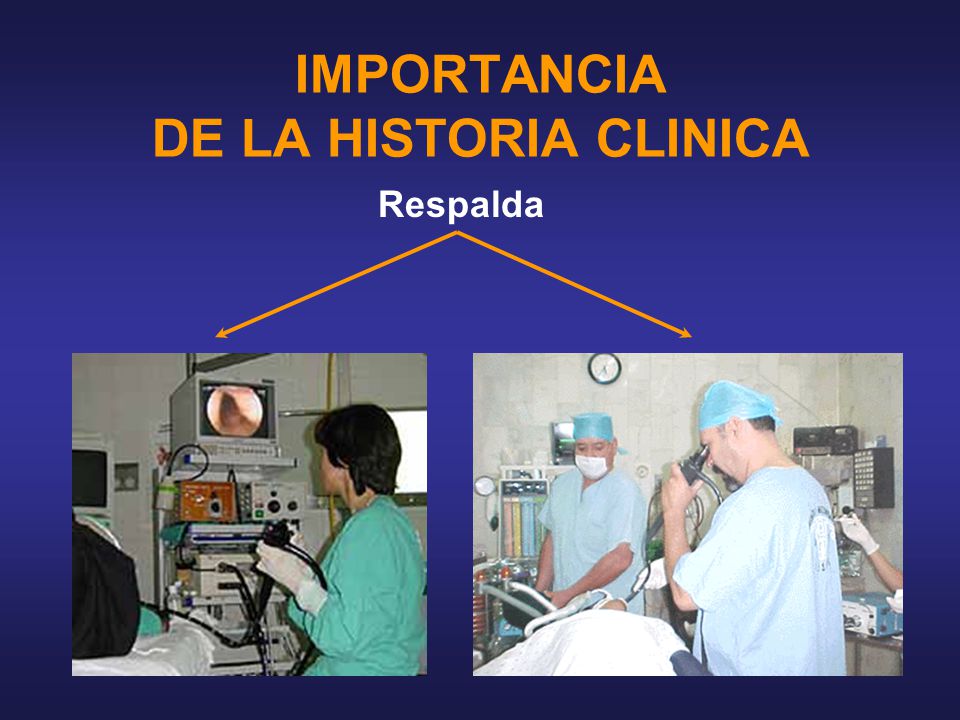 IMPORTANCIA
DE LA HISTORIA CLINICA

Respalda